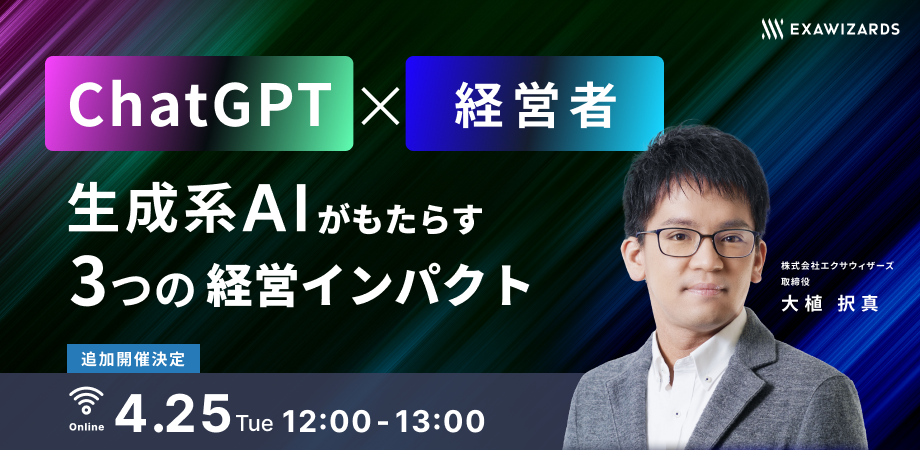 EXAWIZARDS

ChatGPT × 経営者

生成系AIがもたらす
3つの 経営インパクト

株式会社エクサウィザーズ
取締役
大植 択真

追加開催決定

Online 4.25 Tue 12:00 - 13:00